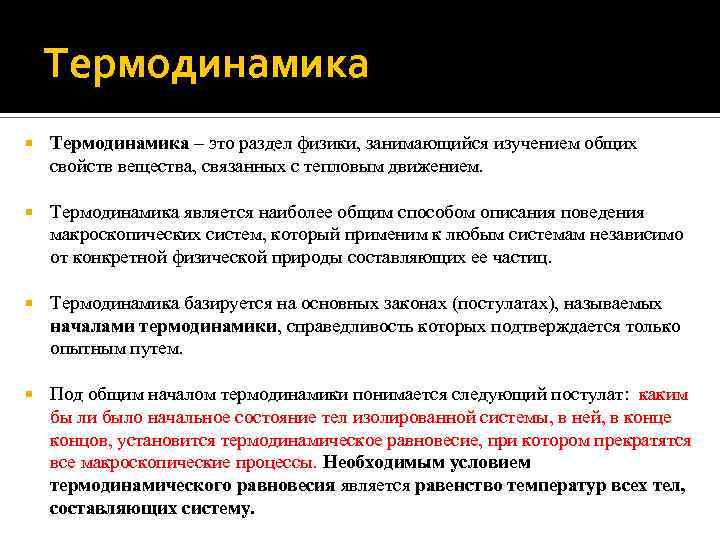 Термодинамика

Термодинамика – это раздел физики, занимающийся изучением общих свойств вещества, связанных с тепловым движением.

Термодинамика является наиболее общим способом описания поведения макроскопических систем, который применим к любым системам независимо от конкретной физической природы составляющих ее частиц.

Термодинамика базируется на основных законах (постулатах), называемых началами термодинамики, справедливость которых подтверждается только опытным путем.

Под общим началом термодинамики понимается следующий постулат: каким бы ли было начальное состояние тел изолированной системы, в ней, в конце концов, установится термодинамическое равновесие, при котором прекратятся все макроскопические процессы. Необходимым условием термодинамического равновесия является равенство температур всех тел, составляющих систему.